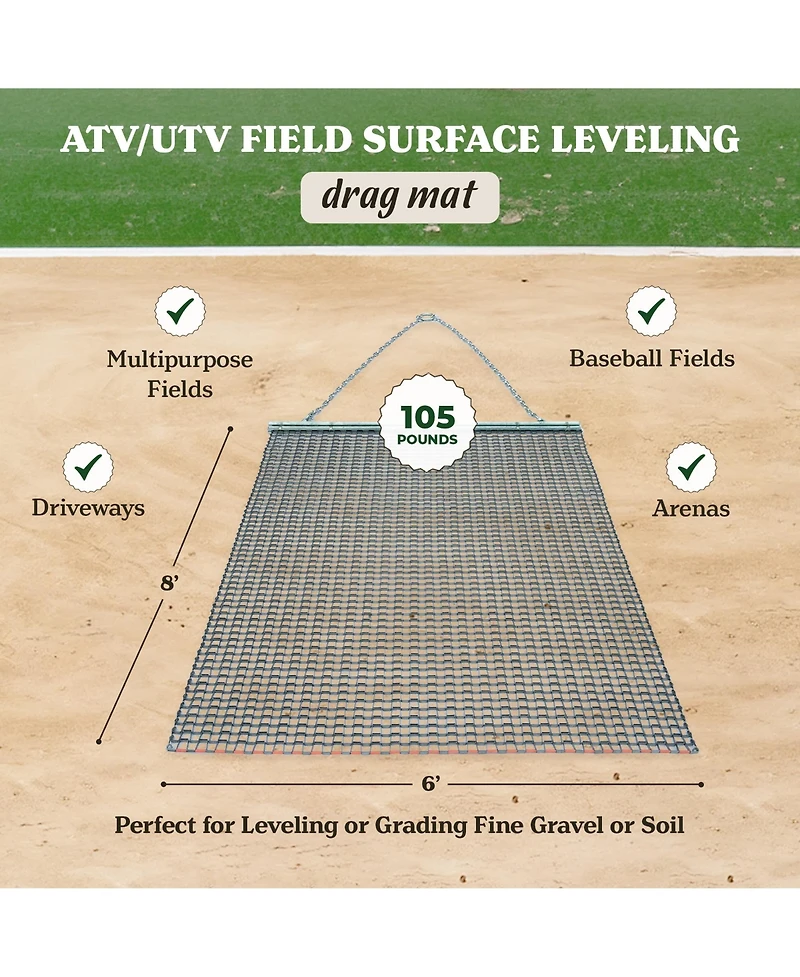 ATV/UTV FIELD SURFACE LEVELING

drag mat

Multipurpose Fields

Baseball Fields

105 POUNDS

Driveways

Arenas

8'

6'

Perfect for Leveling or Grading Fine Gravel or Soil